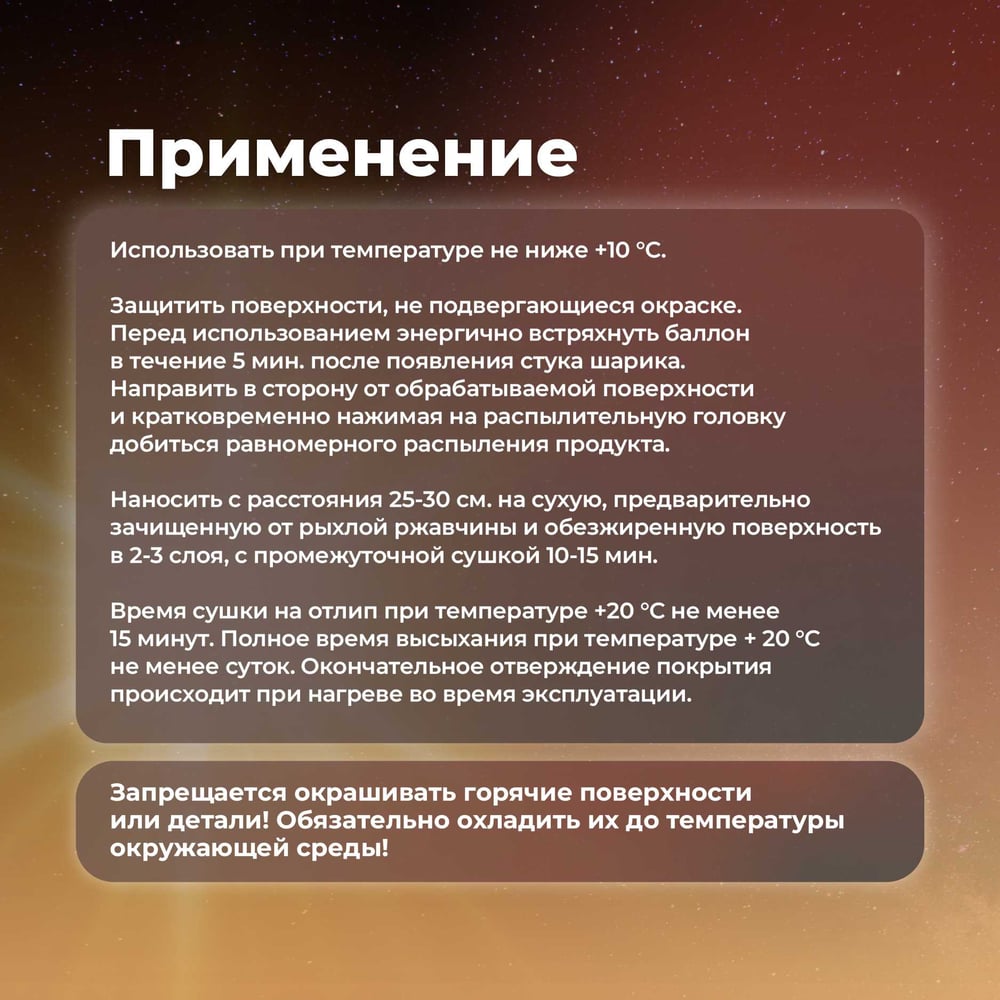 Применение

Использовать при температуре не ниже +10 °C.

Защитить поверхности, не подвергающиеся окраске. Перед использованием энергично встряхнуть баллон в течение 5 мин. после появления стука шарика. Направить в сторону от обрабатываемой поверхности и кратковременно нажимая на распылительную головку добиться равномерного распыления продукта.

Наносить с расстояния 25-30 см. на сухую, предварительно зачищенную от рыхлой ржавчины и обезжиренную поверхность в 2-3 слоя, с промежуточной сушкой 10-15 мин.

Время сушки на отлип при температуре +20 °C не менее 15 минут. Полное время высыхания при температуре + 20 °C не менее суток. Окончательное отверждение покрытия происходит при нагреве во время эксплуатации.

Запрещается окрашивать горячие поверхности или детали! Обязательно охладить их до температуры окружающей среды!